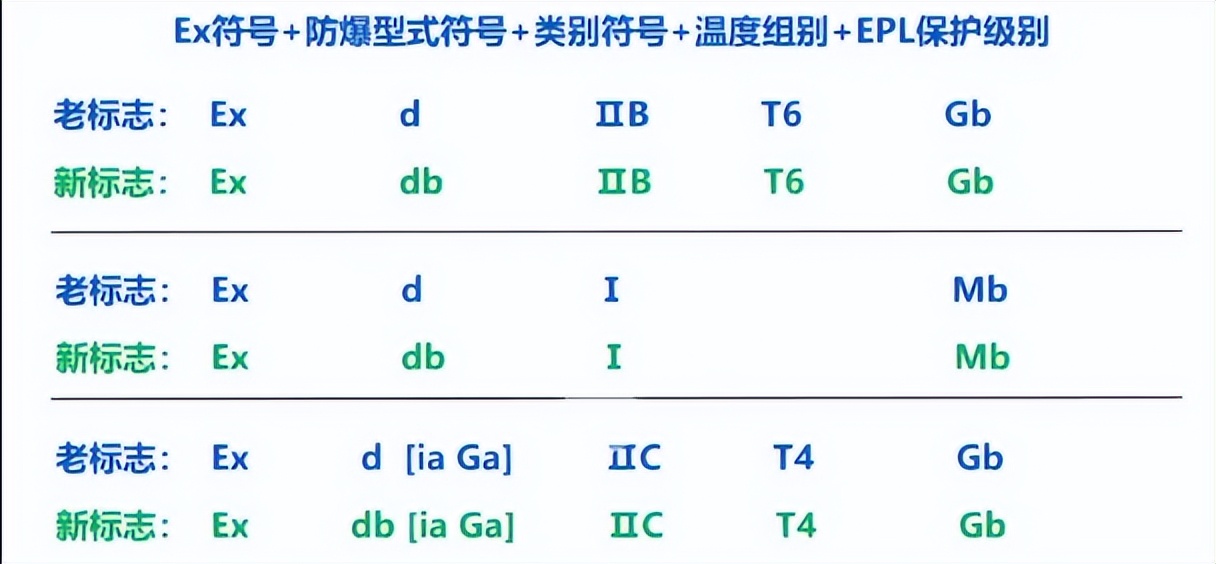 Ex符号+防爆型式符号+类别符号+温度组别+EPL保护级别

老标志: Ex d ⅡB T6 Gb
新标志: Ex db ⅡB T6 Gb

老标志: Ex d I Mb
新标志: Ex db I Mb

老标志: Ex d [ia Ga] ⅡC T4 Gb
新标志: Ex db [ia Ga] ⅡC T4 Gb